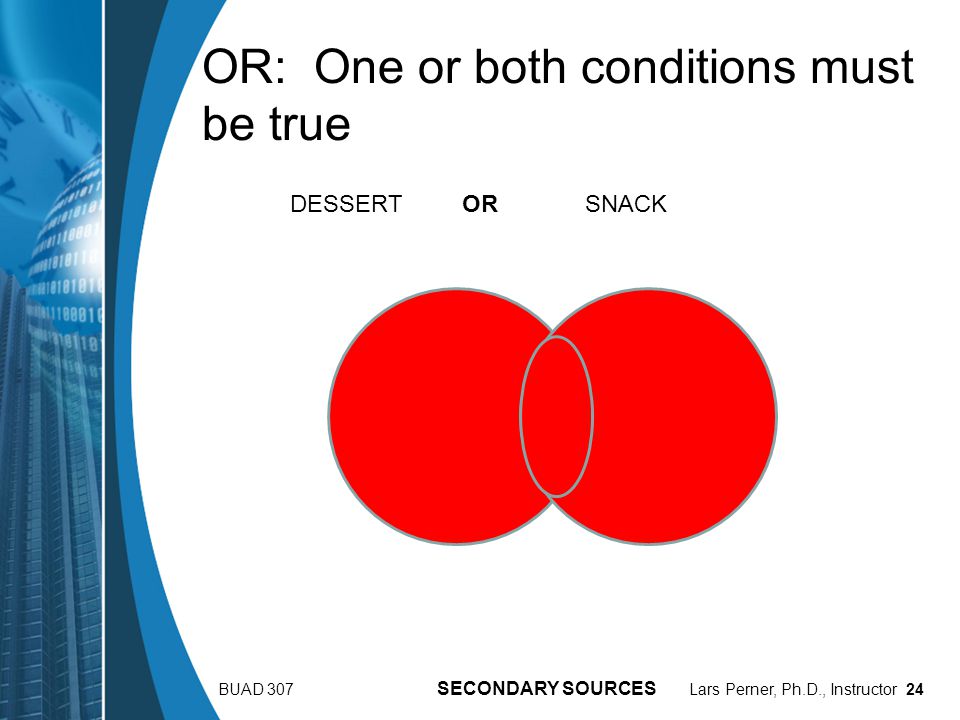 OR: One or both conditions must be true

DESSERT OR SNACK

BUAD 307 SECONDARY SOURCES Lars Perner, Ph.D., Instructor 24